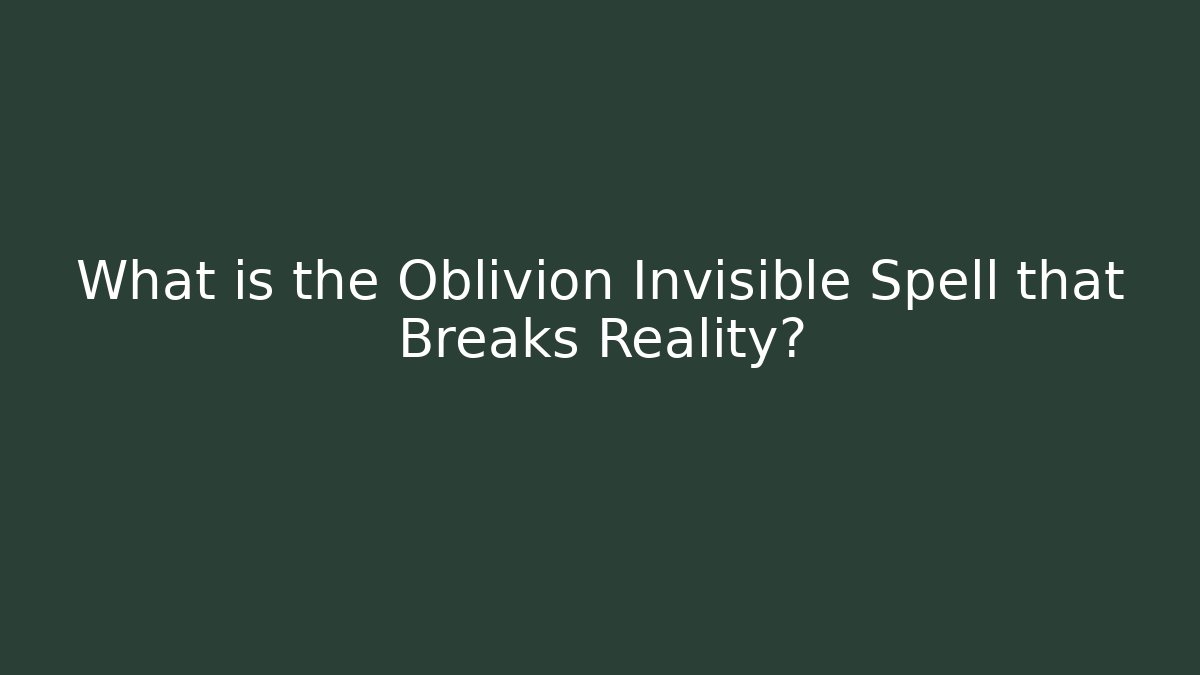 What is the Oblivion Invisible Spell that Breaks Reality?